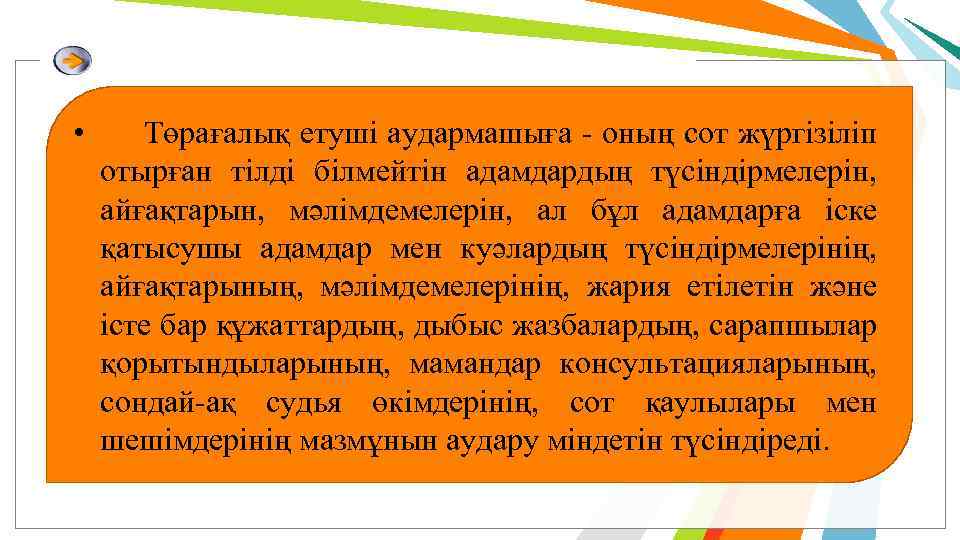 • Төрағалық етуші аудармашыға - оның сот жүргізіліп отырған тілді білмейтін адамдардың түсіндірмелерін, айғақтарын, мәлімдемелерін, ал бұл адамдарға іске қатысушы адамдар мен куәлардың түсіндірмелерінің, айғақтарының, мәлімдемелерінің, жария етілетін және істе бар құжаттардың, дыбыс жазбалардың, сарапшылар қорытындыларының, мамандар консультацияларының, сондай-ақ судья өкімдерінің, сот қаулылары мен шешімдерінің мазмұнын аудару міндетін түсіндіреді.